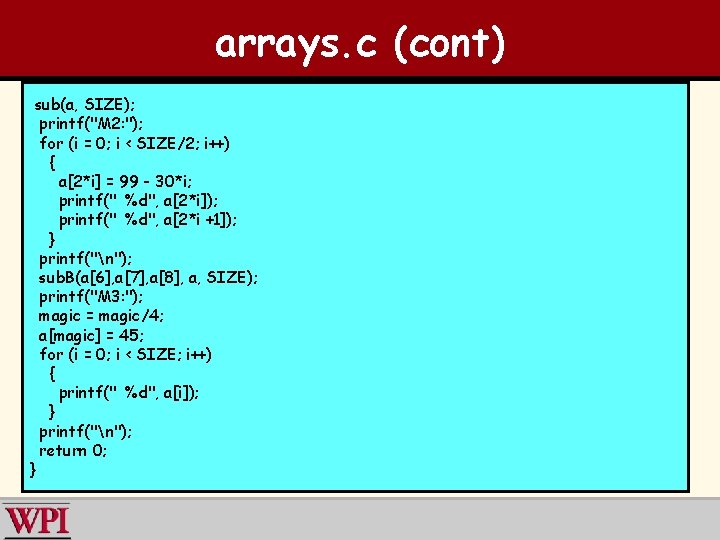 arrays.c (cont)

sub(a, SIZE);
printf("M2:");
for (i = 0; i < SIZE/2; i++)
{
a[2*i] = 99 - 30*i;
printf(" %d", a[2*i]);
printf(" %d", a[2*i +1]);
}
printf("\n");
subB(a[6],a[7],a[8], a, SIZE);
printf("M3:");
magic = magic/4;
a[magic] = 45;
for (i = 0; i < SIZE; i++)
{
printf(" %d", a[i]);
}
printf("\n");
return 0;
}

WPI